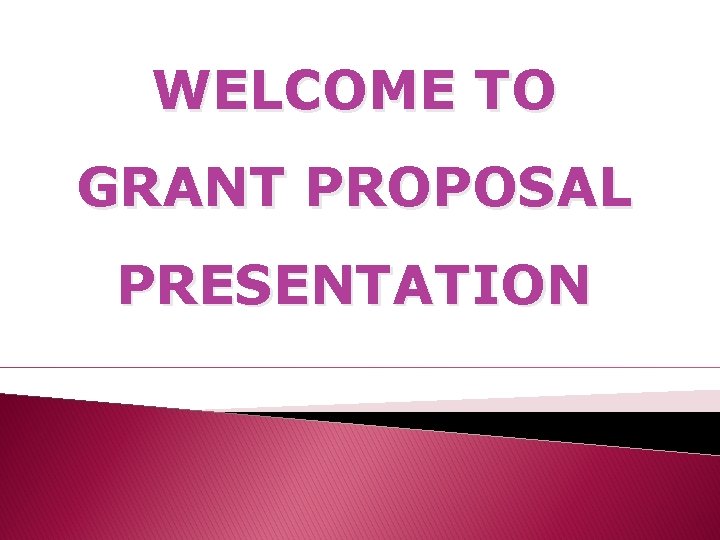 WELCOME TO

GRANT PROPOSAL

PRESENTATION